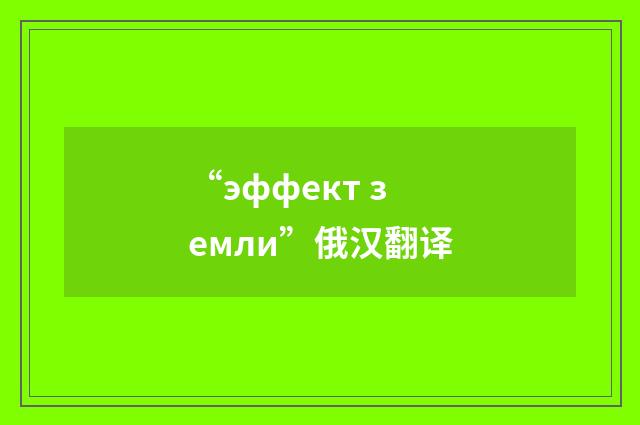 “эффект земли”俄汉翻译